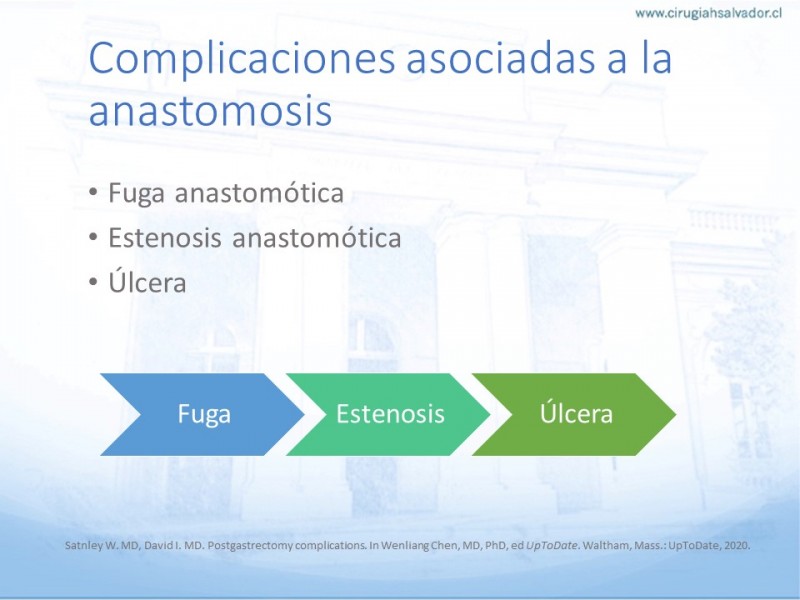 www.cirugiahsalvador.cl

Complicaciones asociadas a la anastomosis

• Fuga anastomótica
• Estenosis anastomótica
• Úlcera

Fuga

Estenosis

Úlcera

Satnley W. MD, David I. MD. Postgastrectomy complications. In Wenliang Chen, MD, PhD, ed UpToDate. Waltham, Mass.: UpToDate, 2020.